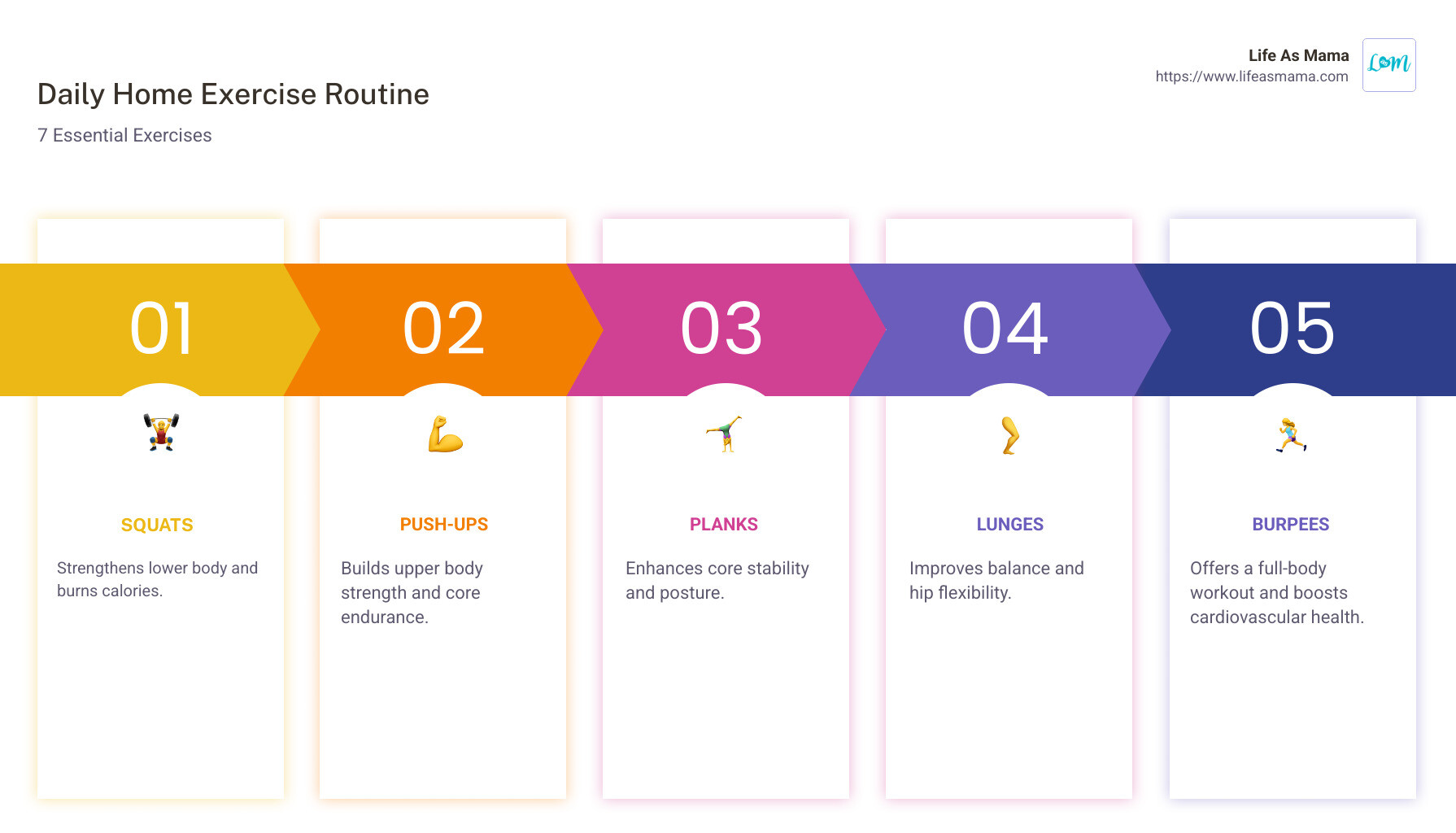 Daily Home Exercise Routine

7 Essential Exercises

Life As Mama
https://www.lifeasmama.com

LaM

01

SQUATS

Strengthens lower body and burns calories.

02

PUSH-UPS

Builds upper body strength and core endurance.

03

PLANKS

Enhances core stability and posture.

04

LUNGES

Improves balance and hip flexibility.

05

BURPEES

Offers a full-body workout and boosts cardiovascular health.